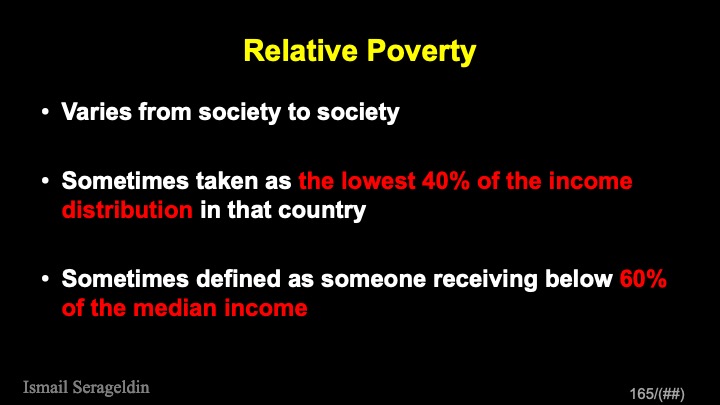 Relative Poverty

• Varies from society to society

• Sometimes taken as the lowest 40% of the income distribution in that country

• Sometimes defined as someone receiving below 60% of the median income

Ismail Serageldin

165/(##)